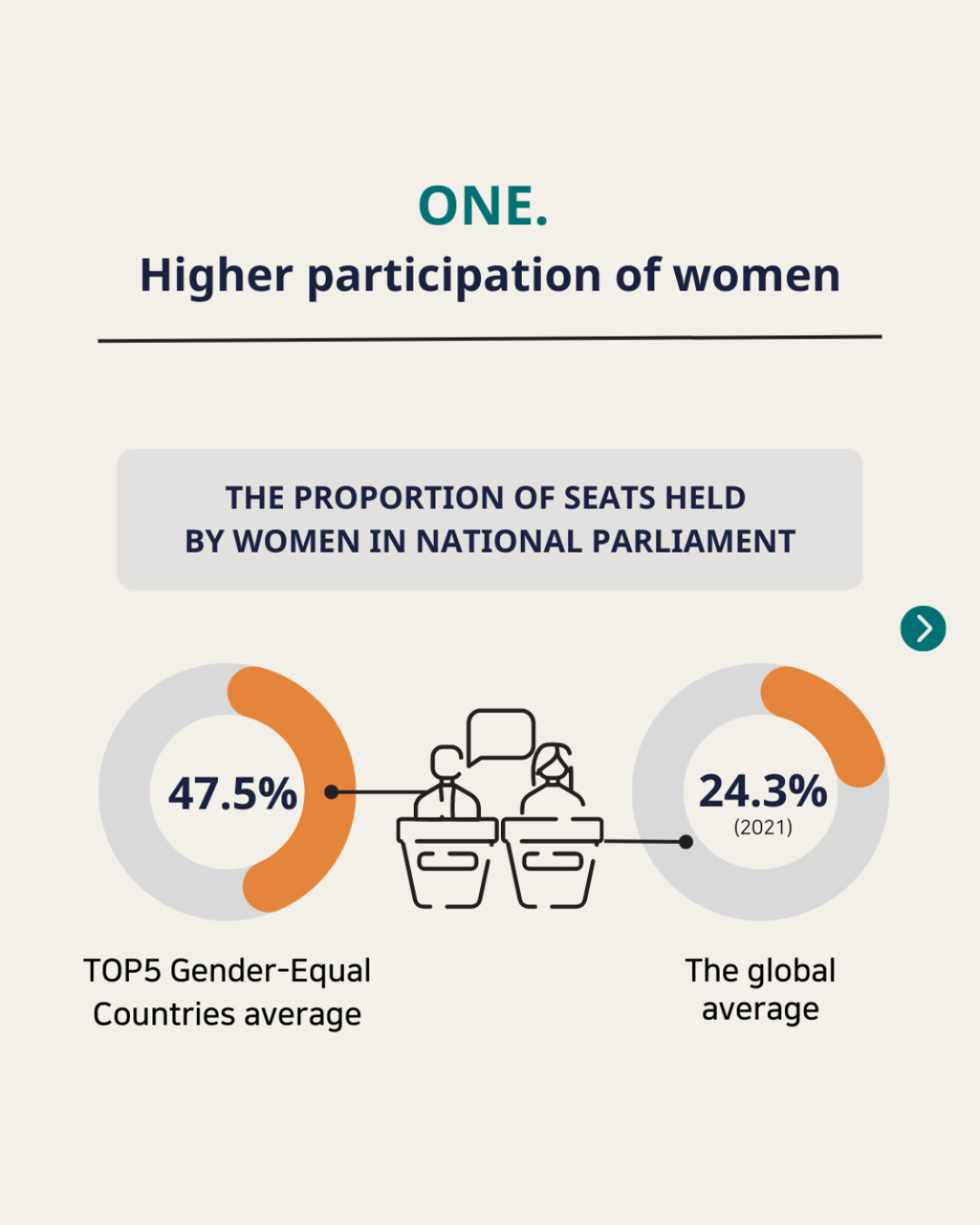 ONE.
Higher participation of women

THE PROPORTION OF SEATS HELD BY WOMEN IN NATIONAL PARLIAMENT

47.5%

TOP5 Gender-Equal Countries average

24.3%
(2021)

The global average